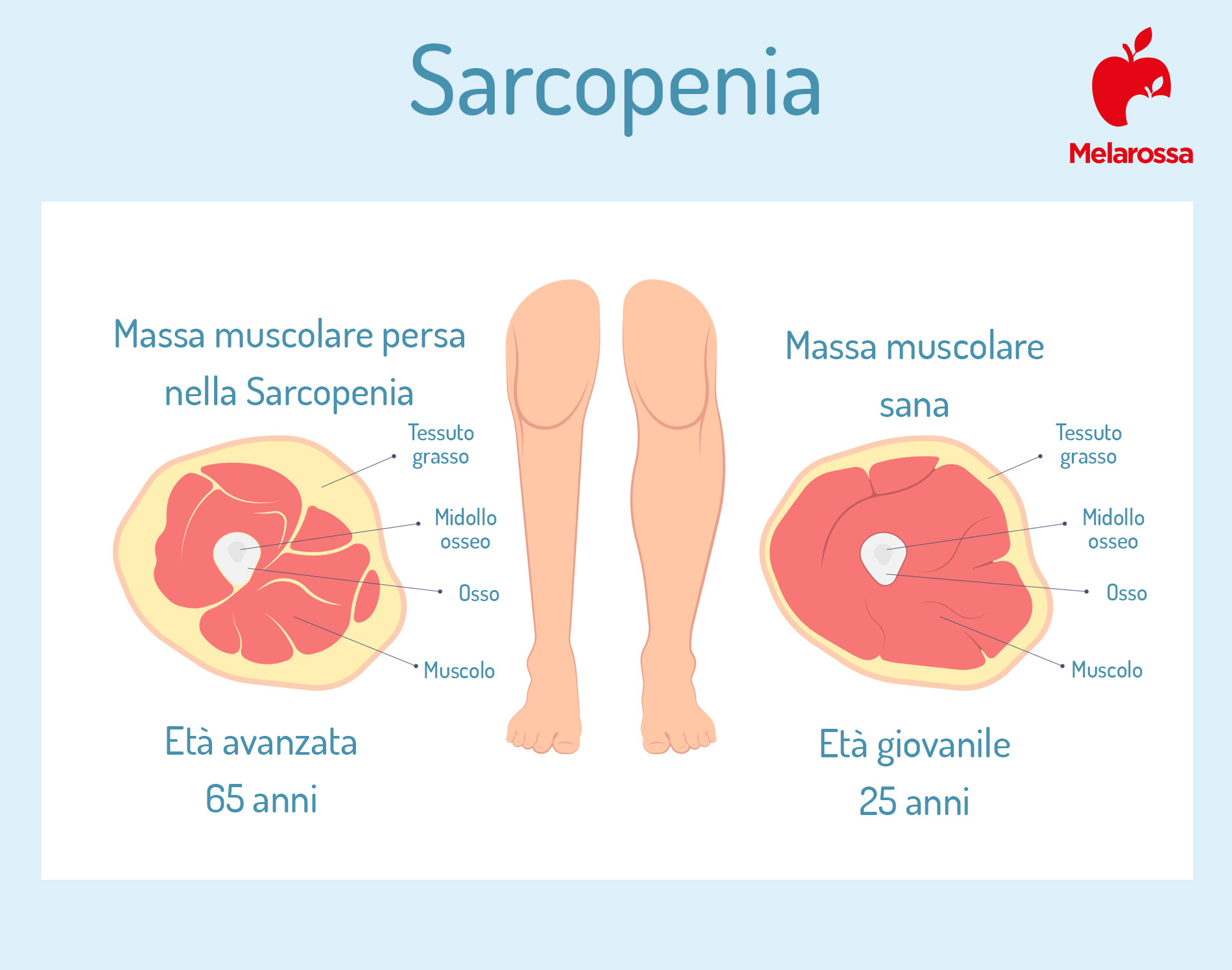 Sarcopenia

Melarossa

Massa muscolare persa nella Sarcopenia

Tessuto grasso

Midollo osseo

Osso

Muscolo

Età avanzata
65 anni

Massa muscolare sana

Tessuto grasso

Midollo osseo

Osso

Muscolo

Età giovanile
25 anni